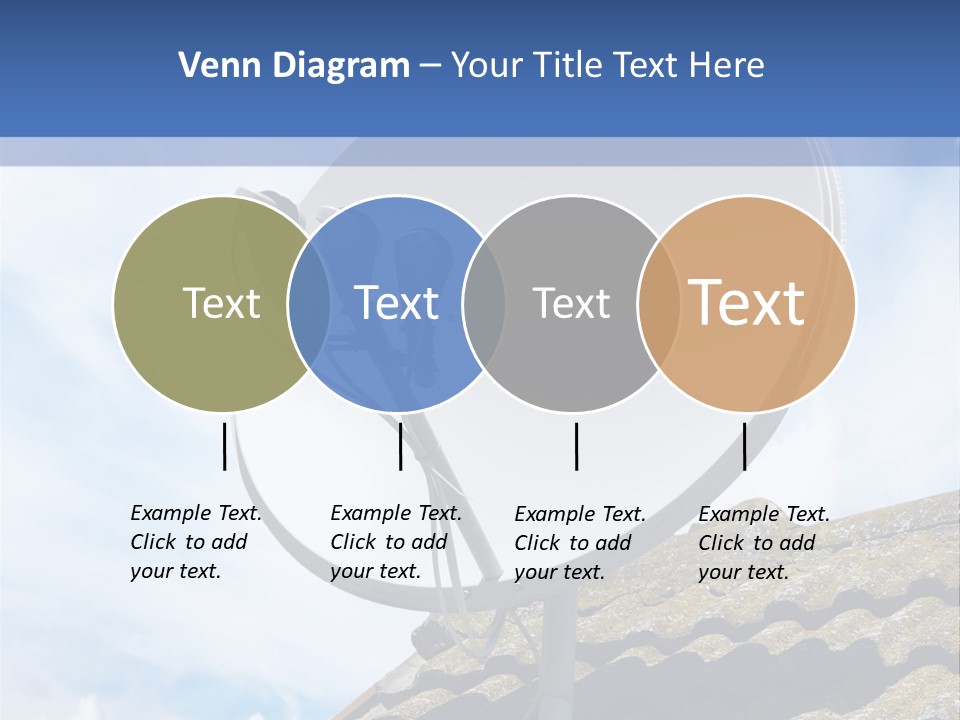 Venn Diagram – Your Title Text Here

Text

Text

Text

Text

Example Text. Click to add your text.

Example Text. Click to add your text.

Example Text. Click to add your text.

Example Text. Click to add your text.